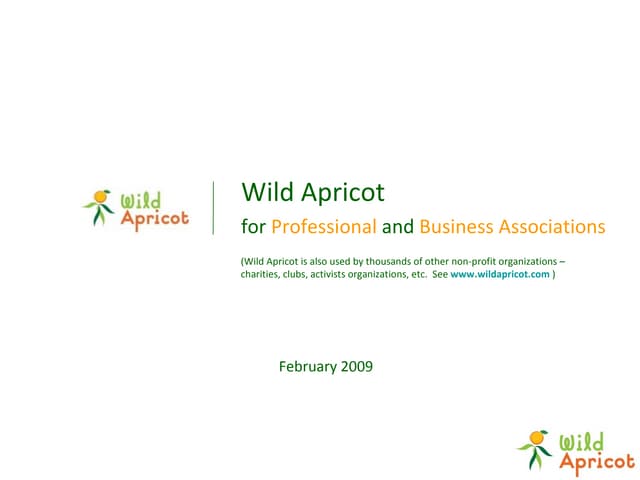 Wild Apricot

Wild Apricot

for Professional and Business Associations

(Wild Apricot is also used by thousands of other non-profit organizations – charities, clubs, activists organizations, etc. See www.wildapricot.com )

February 2009

Wild Apricot